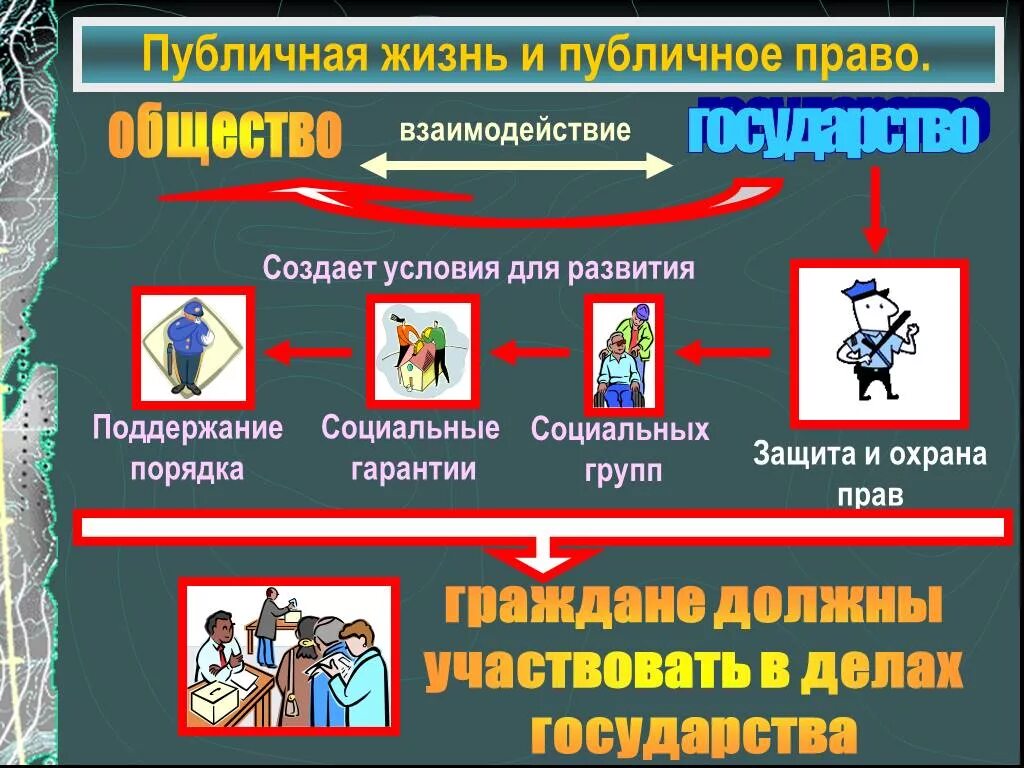 Публичная жизнь и публичное право.

общество

взаимодействие

государство

Создает условия для развития

Поддержание порядка

Социальные гарантии

Социальных групп

Защита и охрана прав

граждане должны участвовать в делах государства